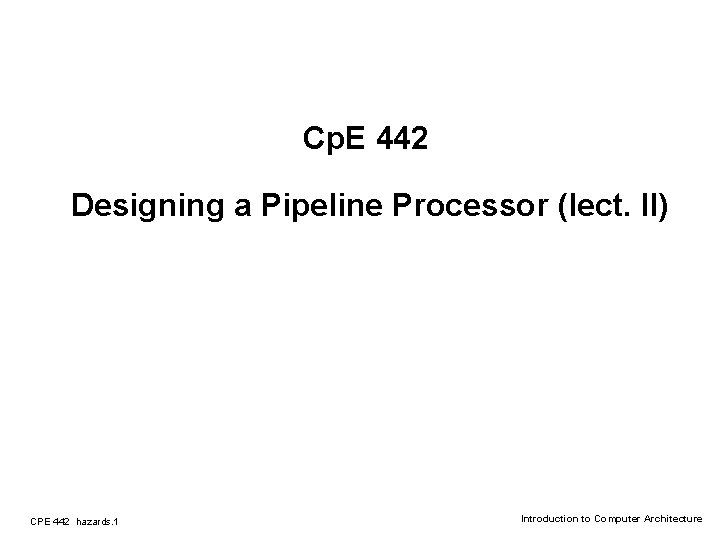 CpE 442

Designing a Pipeline Processor (lect. II)

CPE 442 hazards.1

Introduction to Computer Architecture